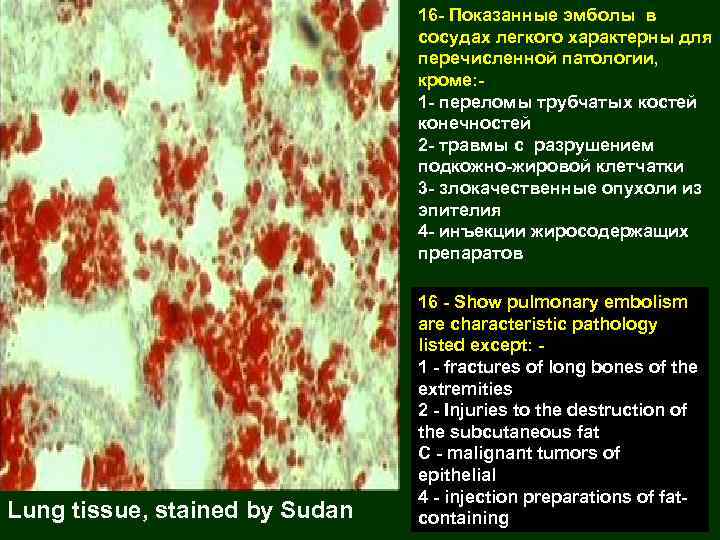 16- Показанные эмболы в сосудах легкого характерны для перечисленной патологии, кроме:-
1- переломы трубчатых костей конечностей
2- травмы с разрушением подкожно-жировой клетчатки
3- злокачественные опухоли из эпителия
4- инъекции жиросодержащих препаратов

16 - Show pulmonary embolism are characteristic pathology listed except: -
1 - fractures of long bones of the extremities
2 - Injuries to the destruction of the subcutaneous fat
C - malignant tumors of epithelial
4 - injection preparations of fat-containing

Lung tissue, stained by Sudan